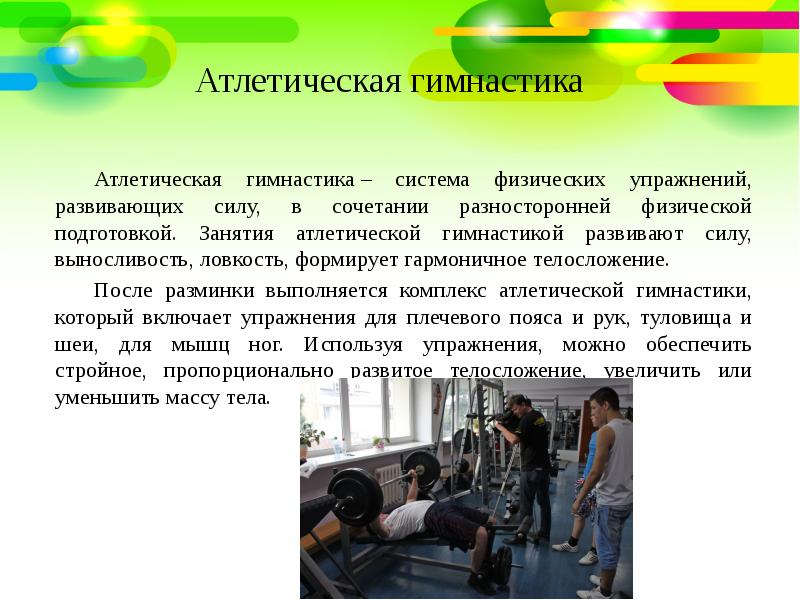 Атлетическая гимнастика

Атлетическая гимнастика – система физических упражнений, развивающих силу, в сочетании разносторонней физической подготовкой. Занятия атлетической гимнастикой развивают силу, выносливость, ловкость, формирует гармоничное телосложение.

После разминки выполняется комплекс атлетической гимнастики, который включает упражнения для плечевого пояса и рук, туловища и шеи, для мышц ног. Используя упражнения, можно обеспечить стройное, пропорционально развитое телосложение, увеличить или уменьшить массу тела.